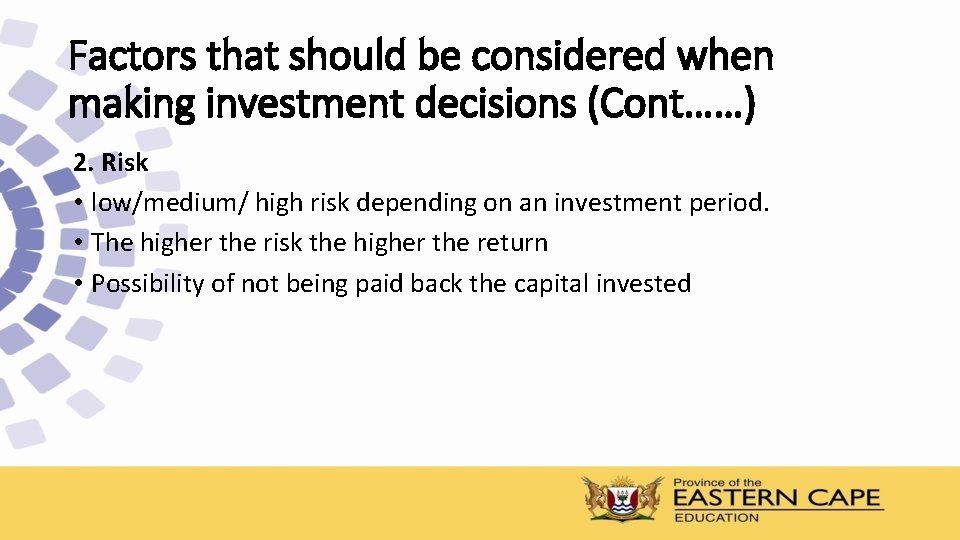 Factors that should be considered when making investment decisions (Cont……)

2. Risk

• low/medium/ high risk depending on an investment period.

• The higher the risk the higher the return

• Possibility of not being paid back the capital invested

Province of the
EASTERN CAPE
EDUCATION